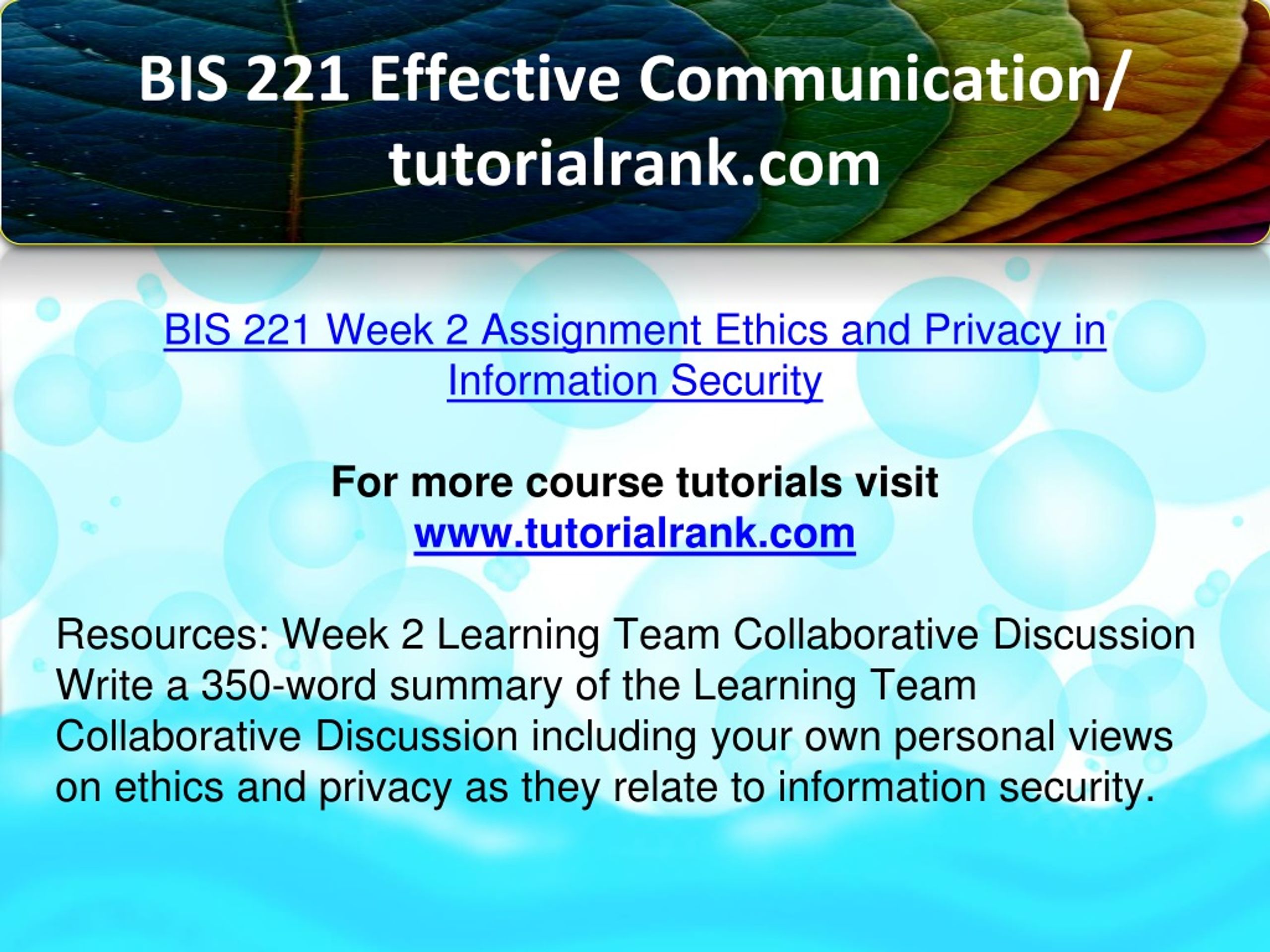 BIS 221 Effective Communication/ tutorialrank.com

BIS 221 Week 2 Assignment Ethics and Privacy in Information Security

For more course tutorials visit
www.tutorialrank.com

Resources: Week 2 Learning Team Collaborative Discussion
Write a 350-word summary of the Learning Team Collaborative Discussion including your own personal views on ethics and privacy as they relate to information security.